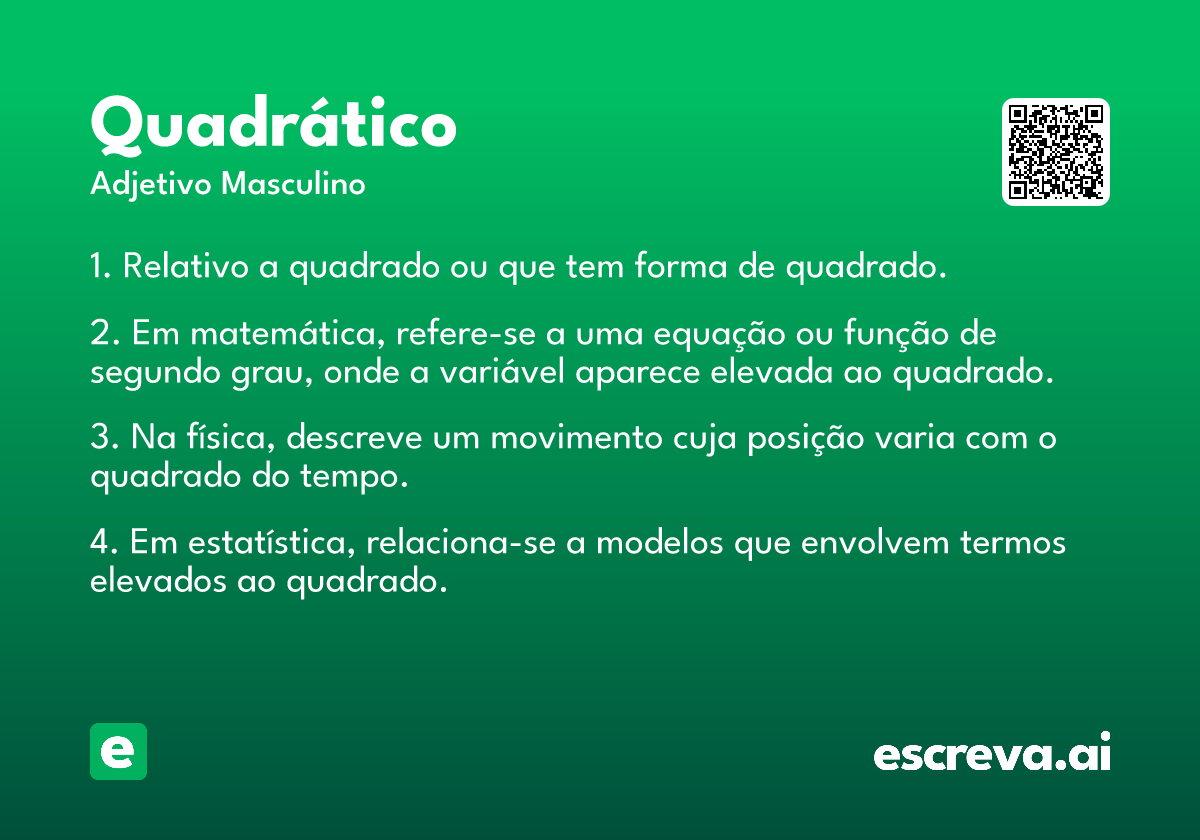 Quadrático
Adjetivo Masculino

1. Relativo a quadrado ou que tem forma de quadrado.

2. Em matemática, refere-se a uma equação ou função de segundo grau, onde a variável aparece elevada ao quadrado.

3. Na física, descreve um movimento cuja posição varia com o quadrado do tempo.

4. Em estatística, relaciona-se a modelos que envolvem termos elevados ao quadrado.

e

escreva.ai